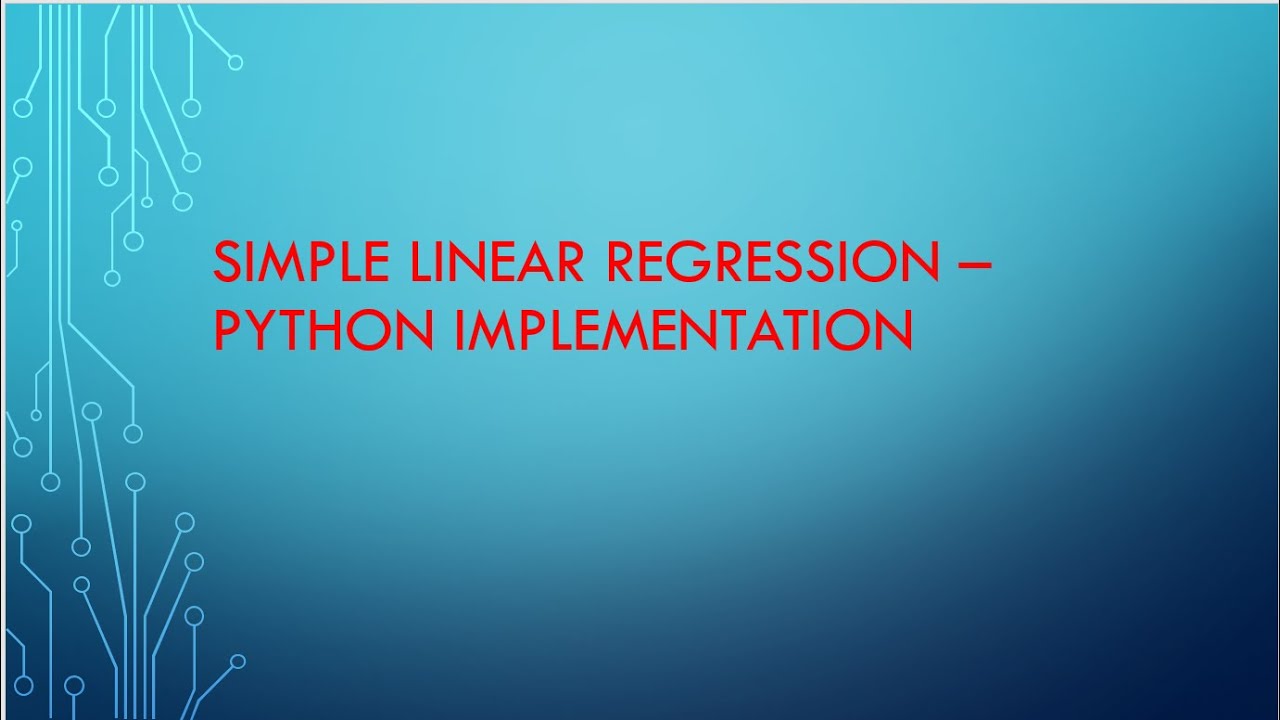 SIMPLE LINEAR REGRESSION – PYTHON IMPLEMENTATION